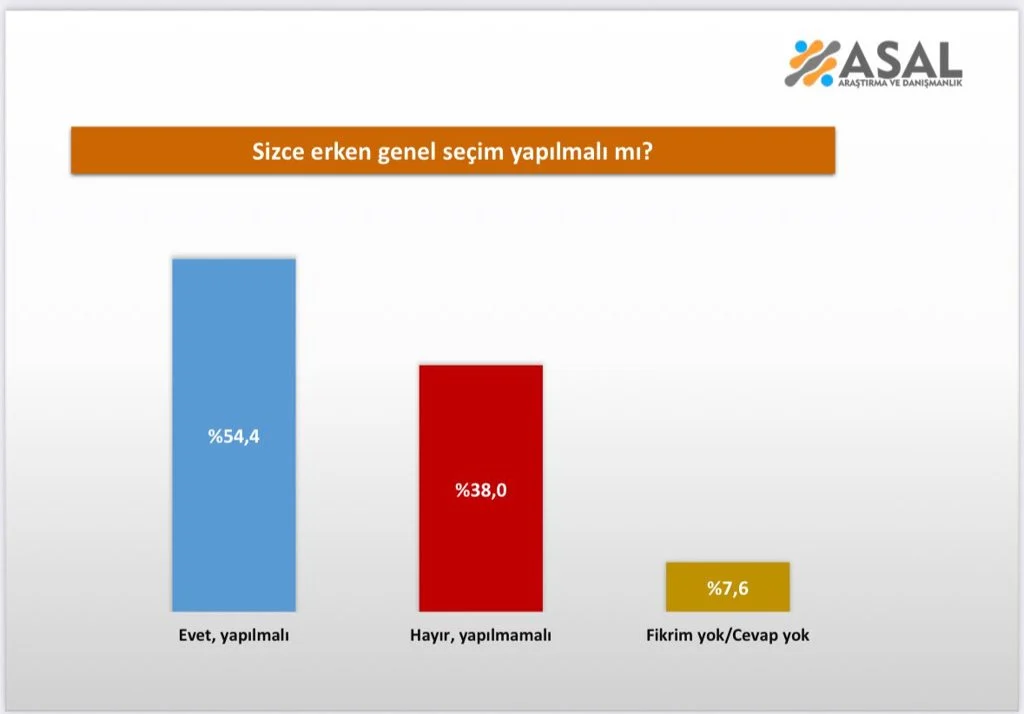 ASAL
ARAŞTIRMA VE DANIŞMANLIK

Sizce erken genel seçim yapılmalı mı?

%54,4
%38,0
%7,6

Evet, yapılmalı
Hayır, yapılmamalı
Fikrim yok/Cevap yok